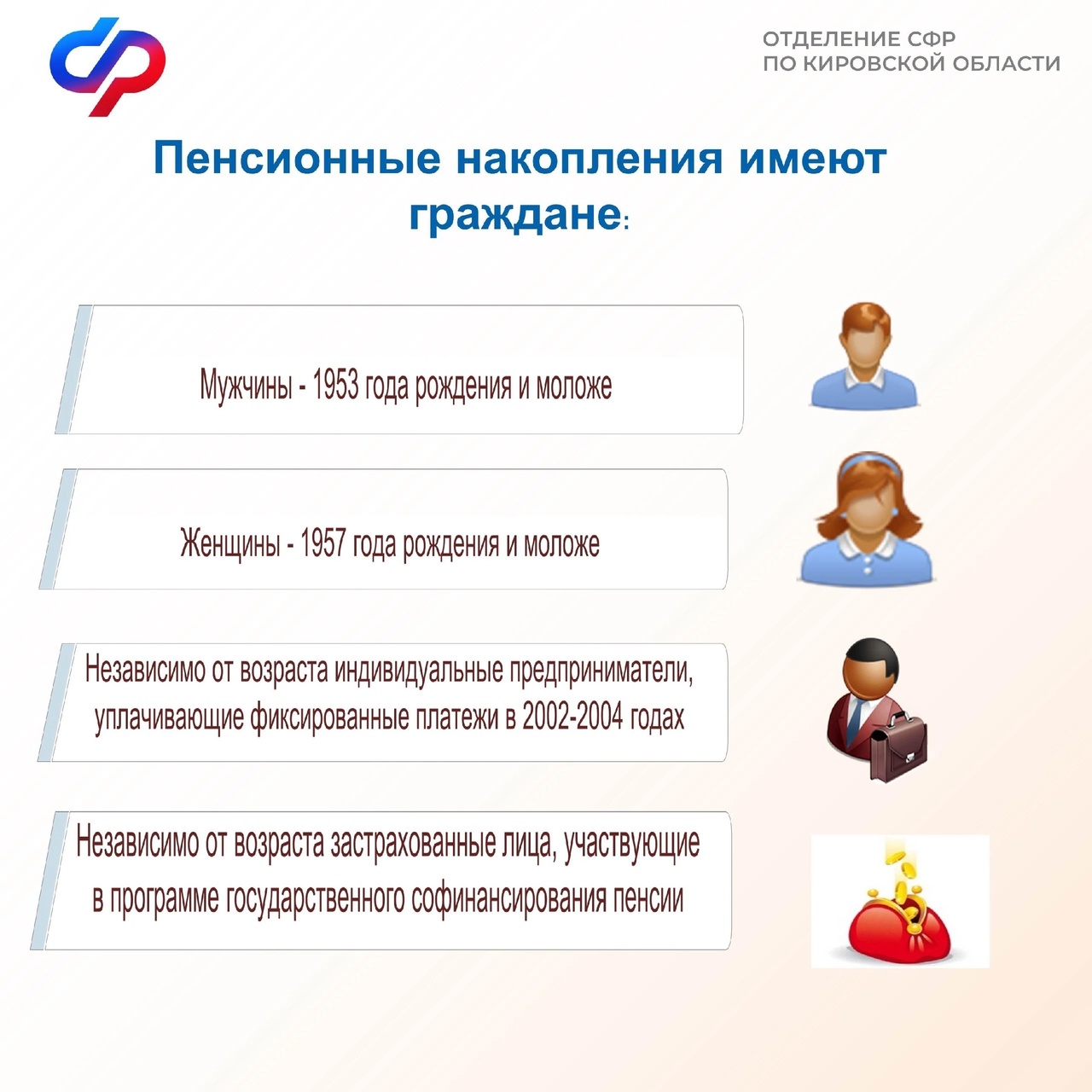 ОТДЕЛЕНИЕ СФР
ПО КИРОВСКОЙ ОБЛАСТИ

Пенсионные накопления имеют граждане:

Мужчины - 1953 года рождения и моложе

Женщины - 1957 года рождения и моложе

Независимо от возраста индивидуальные предприниматели, уплачивающие фиксированные платежи в 2002-2004 годах

Независимо от возраста застрахованные лица, участвующие в программе государственного софинансирования пенсии